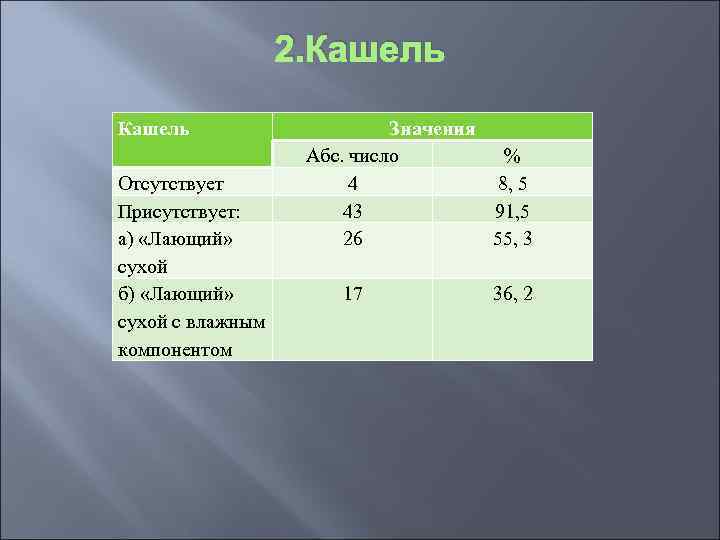 2.Кашель

| Кашель | Значения | |
|---|---|---|
| | Абс. число | % |
| Отсутствует | 4 | 8, 5 |
| Присутствует: | 43 | 91,5 |
| а) «Лающий» сухой | 26 | 55, 3 |
| б) «Лающий» сухой с влажным компонентом | 17 | 36, 2 |